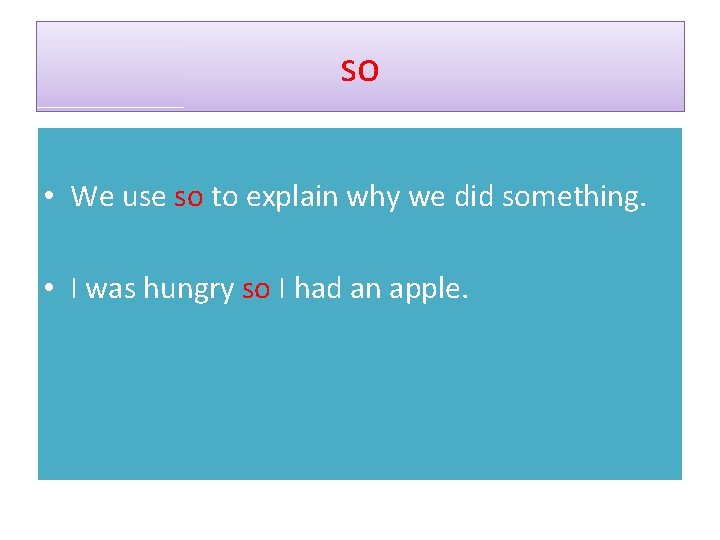 so

• We use so to explain why we did something.

• I was hungry so I had an apple.